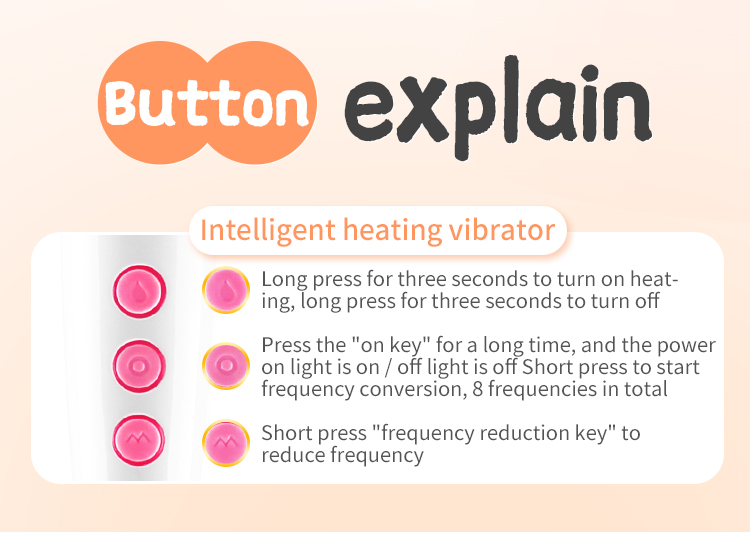 Button explain

Intelligent heating vibrator

Long press for three seconds to turn on heating, long press for three seconds to turn off

Press the "on key" for a long time, and the power on light is on / off light is off Short press to start frequency conversion, 8 frequencies in total

Short press "frequency reduction key" to reduce frequency